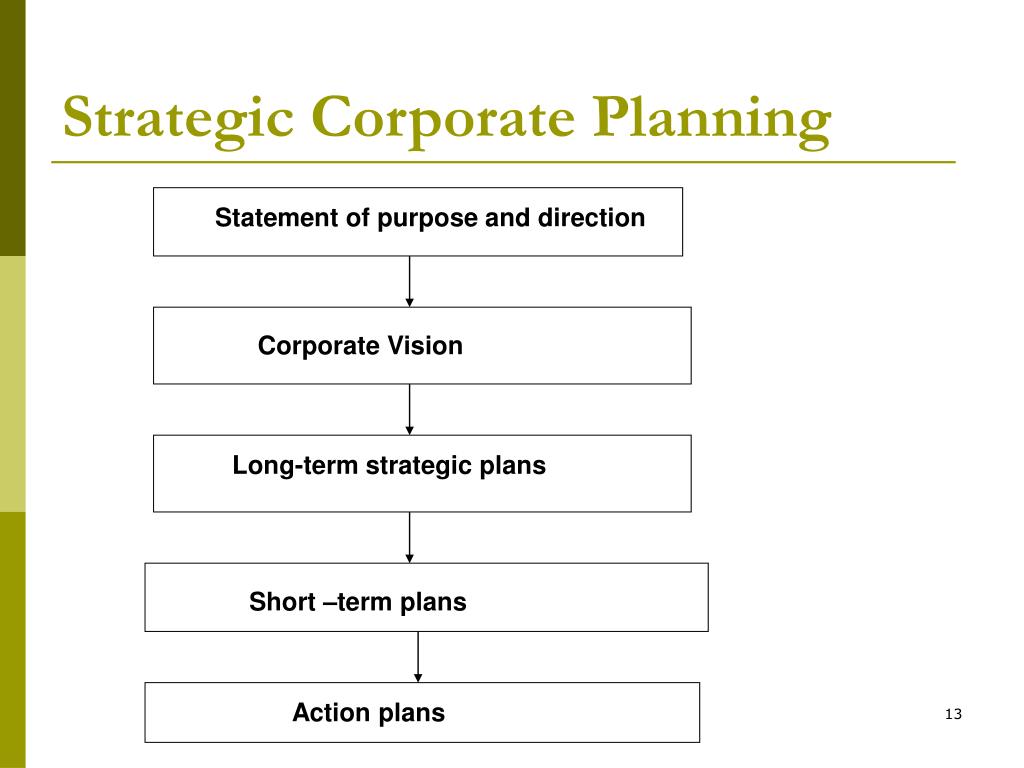 Strategic Corporate Planning

Statement of purpose and direction

Corporate Vision

Long-term strategic plans

Short –term plans

Action plans

13